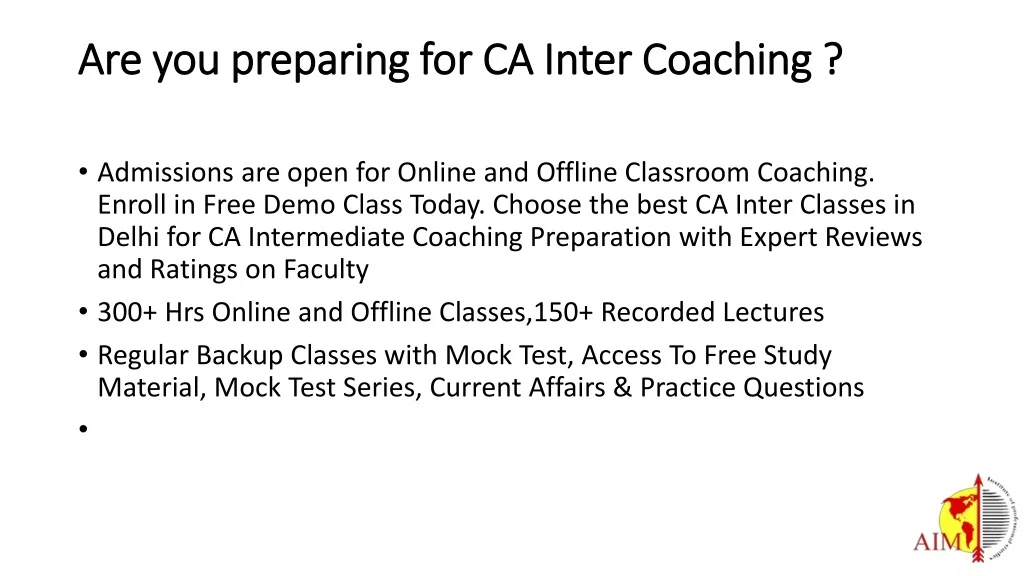 Are you preparing for CA Inter Coaching ?

• Admissions are open for Online and Offline Classroom Coaching. Enroll in Free Demo Class Today. Choose the best CA Inter Classes in Delhi for CA Intermediate Coaching Preparation with Expert Reviews and Ratings on Faculty
• 300+ Hrs Online and Offline Classes,150+ Recorded Lectures
• Regular Backup Classes with Mock Test, Access To Free Study Material, Mock Test Series, Current Affairs & Practice Questions
•

AIM